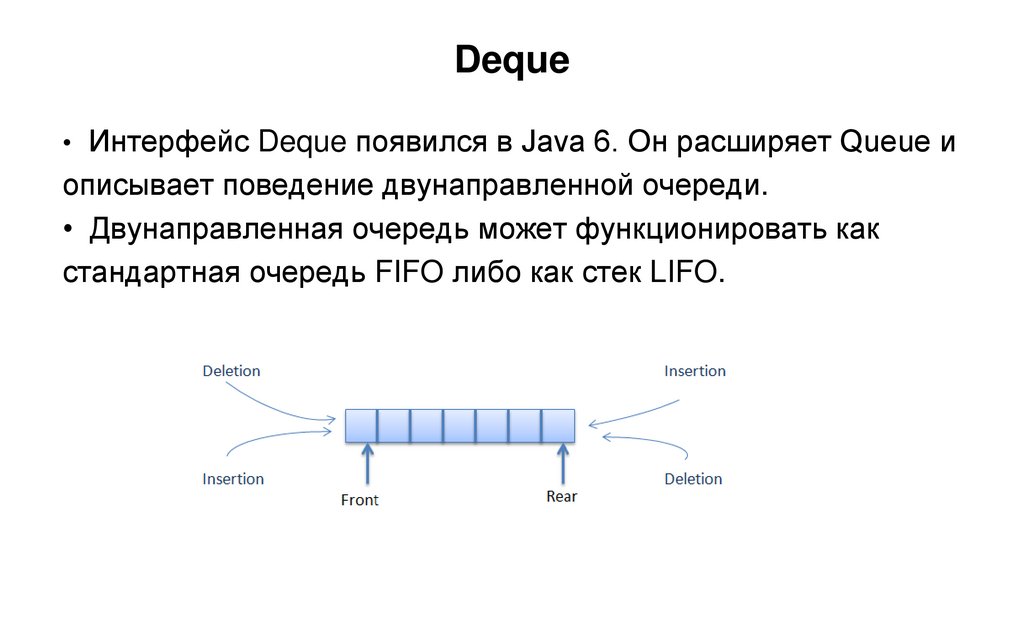 Deque

• Интерфейс Deque появился в Java 6. Он расширяет Queue и описывает поведение двунаправленной очереди.
• Двунаправленная очередь может функционировать как стандартная очередь FIFO либо как стек LIFO.

Deletion
Insertion
Insertion
Deletion
Front
Rear